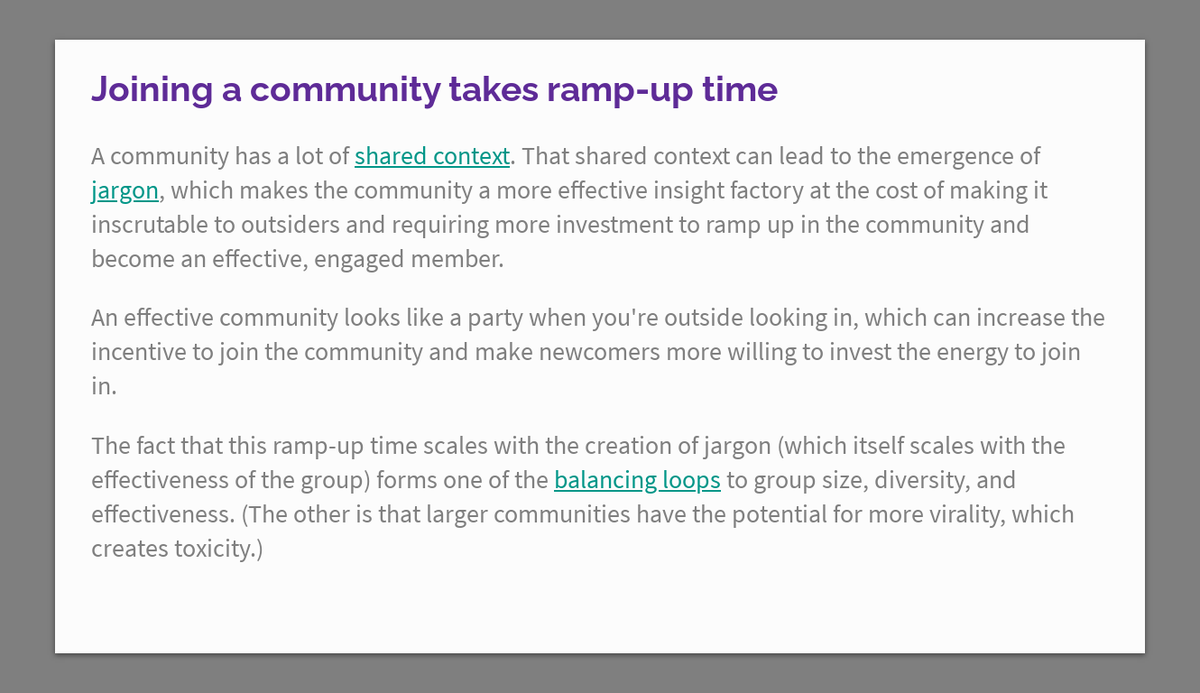 Joining a community takes ramp-up time

A community has a lot of shared context. That shared context can lead to the emergence of jargon, which makes the community a more effective insight factory at the cost of making it inscrutable to outsiders and requiring more investment to ramp up in the community and become an effective, engaged member.

An effective community looks like a party when you're outside looking in, which can increase the incentive to join the community and make newcomers more willing to invest the energy to join in.

The fact that this ramp-up time scales with the creation of jargon (which itself scales with the effectiveness of the group) forms one of the balancing loops to group size, diversity, and effectiveness. (The other is that larger communities have the potential for more virality, which creates toxicity.)